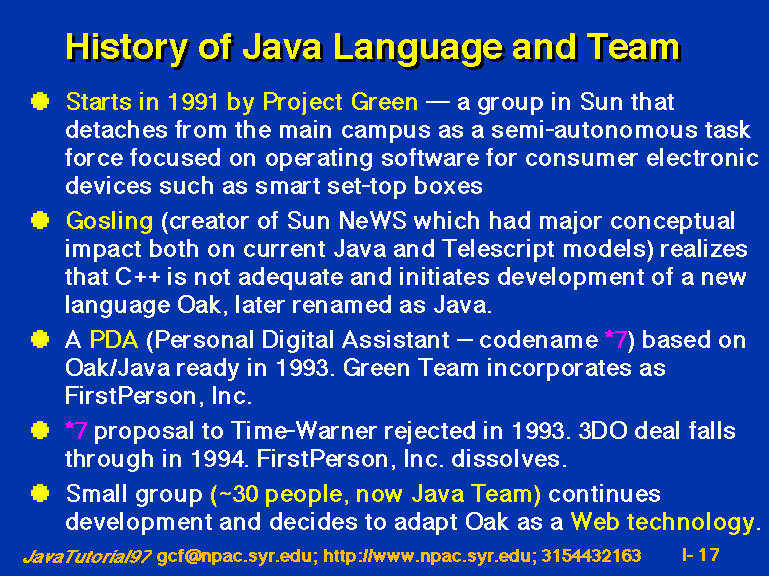 History of Java Language and Team

Starts in 1991 by Project Green — a group in Sun that detaches from the main campus as a semi-autonomous task force focused on operating software for consumer electronic devices such as smart set-top boxes

Gosling (creator of Sun NeWS which had major conceptual impact both on current Java and Telescript models) realizes that C++ is not adequate and initiates development of a new language Oak, later renamed as Java.

A PDA (Personal Digital Assistant – codename *7) based on Oak/Java ready in 1993. Green Team incorporates as FirstPerson, Inc.

*7 proposal to Time-Warner rejected in 1993. 3DO deal falls through in 1994. FirstPerson, Inc. dissolves.

Small group (~30 people, now Java Team) continues development and decides to adapt Oak as a Web technology.

JavaTutorial97 gcf@npac.syr.edu; http://www.npac.syr.edu; 3154432163 I- 17